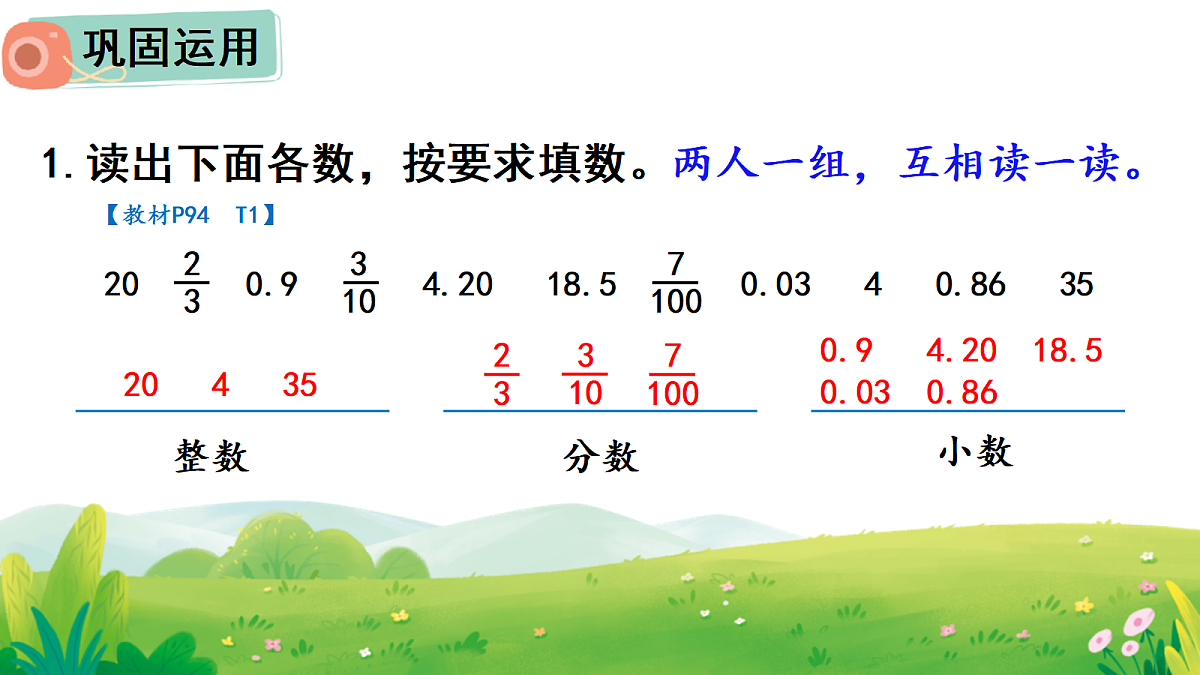 巩固运用

1. 读出下面各数，按要求填数。两人一组，互相读一读。

【教材P94 T1】

20 $\frac{2}{3}$ 0.9 $\frac{3}{10}$ 4.20 18.5 $\frac{7}{100}$ 0.03 4 0.86 35

20 4 35

整数

$\frac{2}{3}$ $\frac{3}{10}$ $\frac{7}{100}$

分数

0.9 4.20 18.5
0.03 0.86

小数